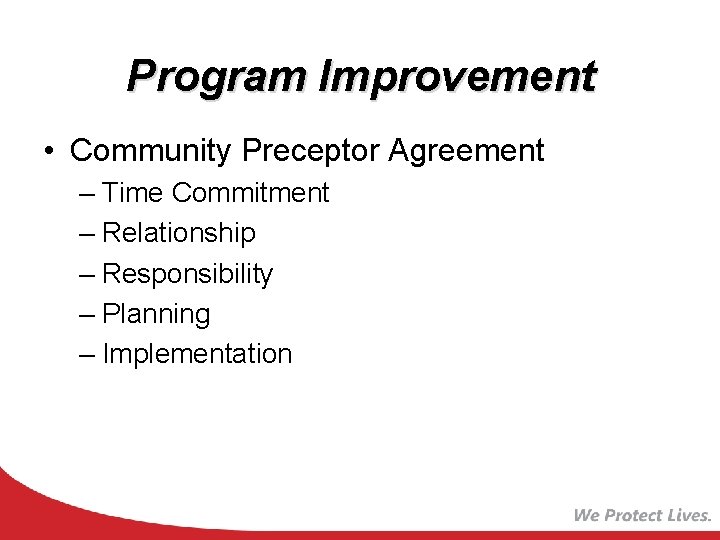 Program Improvement

• Community Preceptor Agreement
  – Time Commitment
  – Relationship
  – Responsibility
  – Planning
  – Implementation

We Protect Lives.